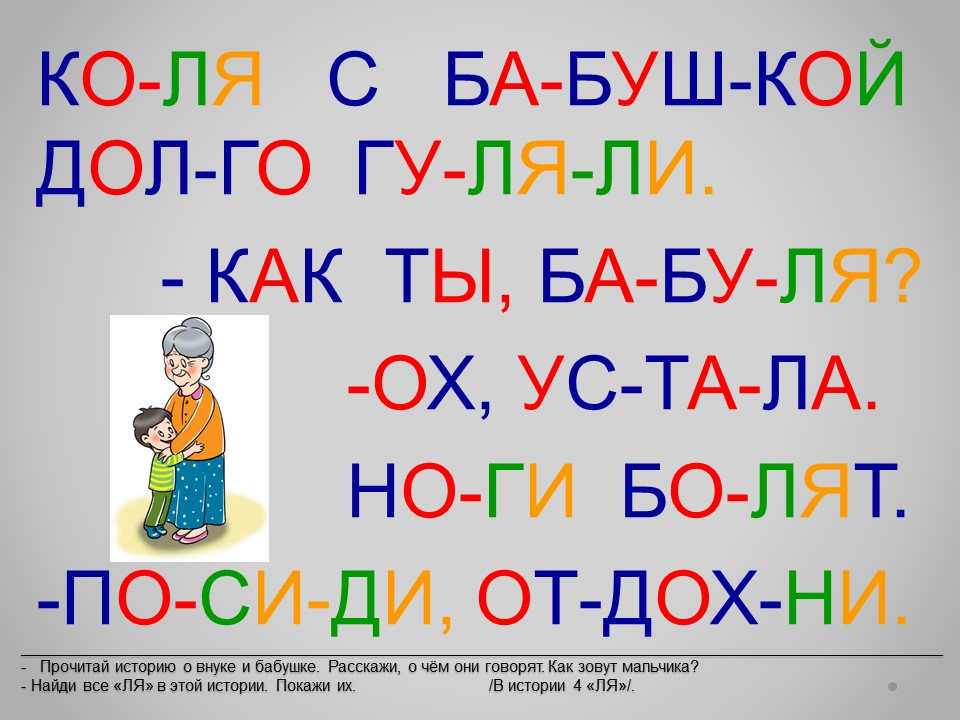 КО-ЛЯ С БА-БУШ-КОЙ ДОЛ-ГО ГУ-ЛЯ-ЛИ.

- КАК ТЫ, БА-БУ-ЛЯ?

-ОХ, УС-ТА-ЛА.

НО-ГИ БО-ЛЯТ.

-ПО-СИ-ДИ, ОТ-ДОХ-НИ.

- Прочитай историю о внуке и бабушке. Расскажи, о чём они говорят. Как зовут мальчика?
- Найди все «ЛЯ» в этой истории. Покажи их. /В истории 4 «ЛЯ»/.